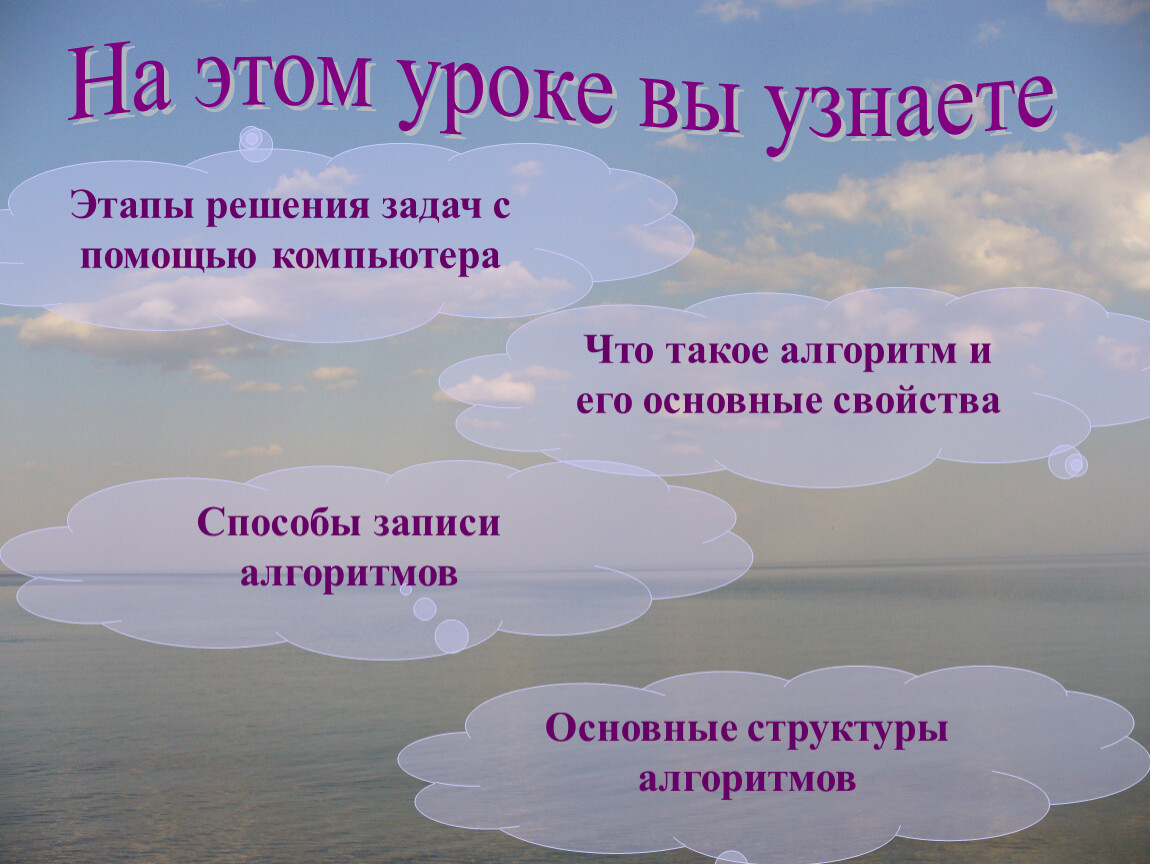 На этом уроке вы узнаете

Этапы решения задач с помощью компьютера

Что такое алгоритм и его основные свойства

Способы записи алгоритмов

Основные структуры алгоритмов